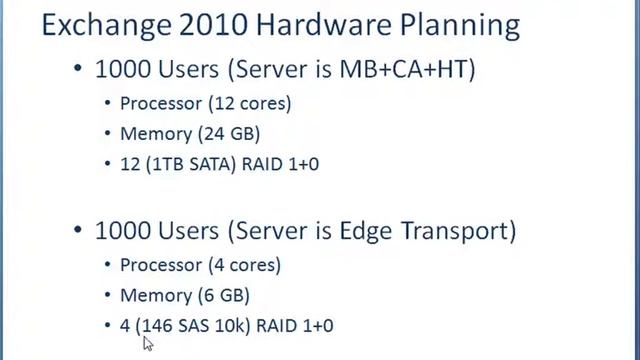 Exchange 2010 Hardware Planning

• 1000 Users (Server is MB+CA+HT)
  • Processor (12 cores)
  • Memory (24 GB)
  • 12 (1TB SATA) RAID 1+0

• 1000 Users (Server is Edge Transport)
  • Processor (4 cores)
  • Memory (6 GB)
  • 4 (146 SAS 10k) RAID 1+0